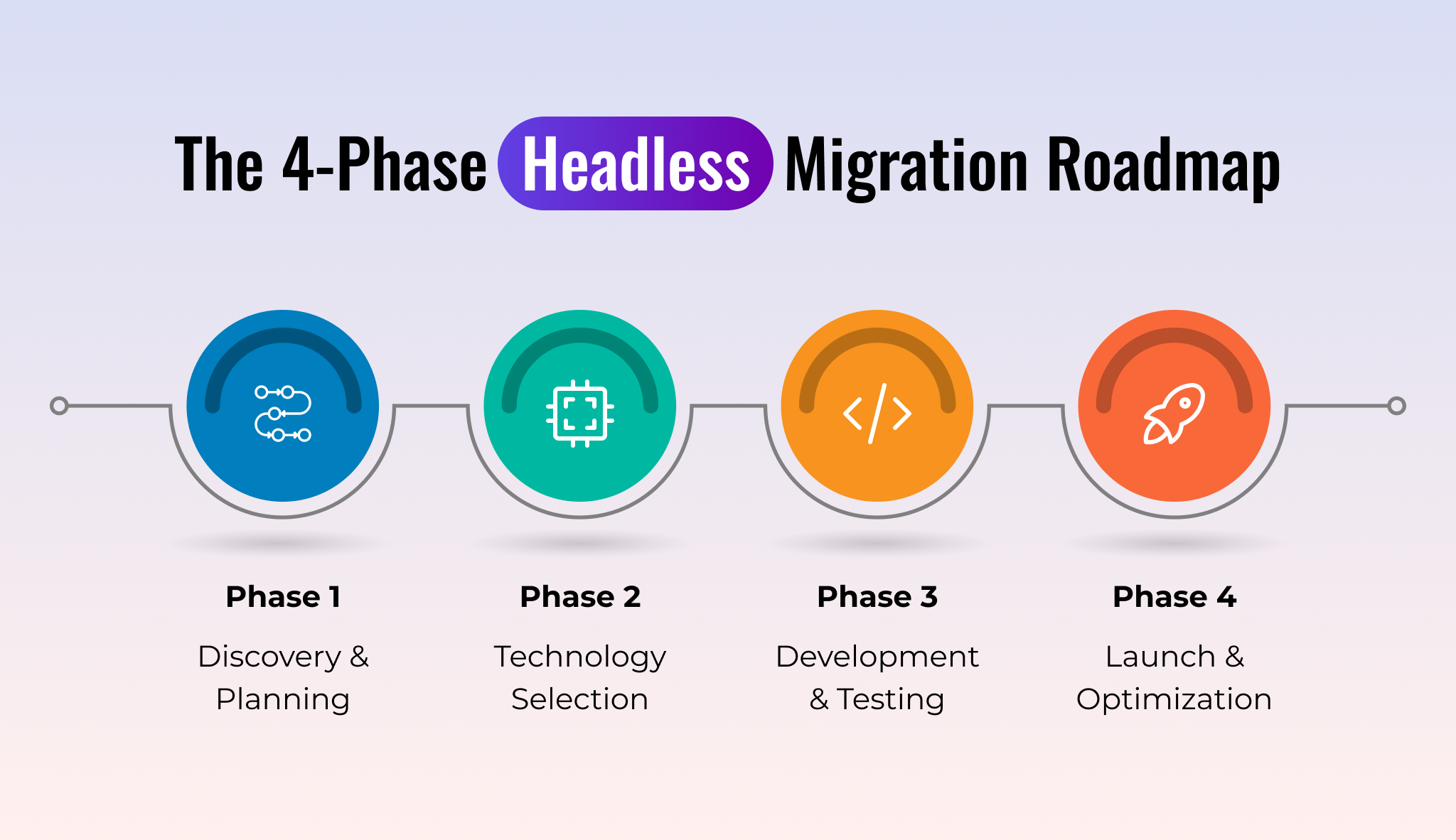 The 4-Phase Headless Migration Roadmap

Phase 1

Discovery & Planning

Phase 2

Technology Selection

Phase 3

Development & Testing

Phase 4

Launch & Optimization